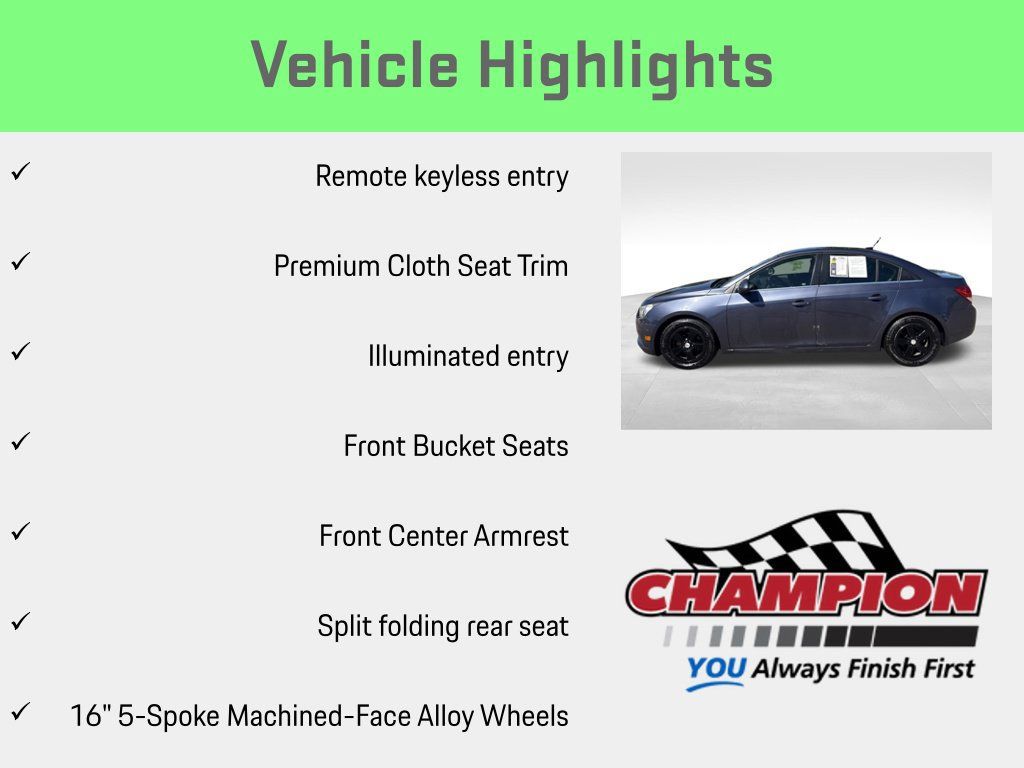 Vehicle Highlights

✓ Remote keyless entry

✓ Premium Cloth Seat Trim

✓ Illuminated entry

✓ Front Bucket Seats

✓ Front Center Armrest

✓ Split folding rear seat

✓ 16" 5-Spoke Machined-Face Alloy Wheels

CHAMPION

YOU Always Finish First